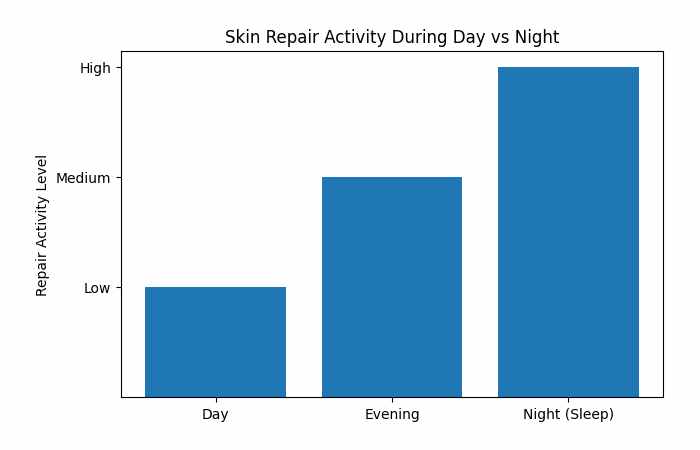 Skin Repair Activity During Day vs Night

Repair Activity Level

High

Medium

Low

Day

Evening

Night (Sleep)